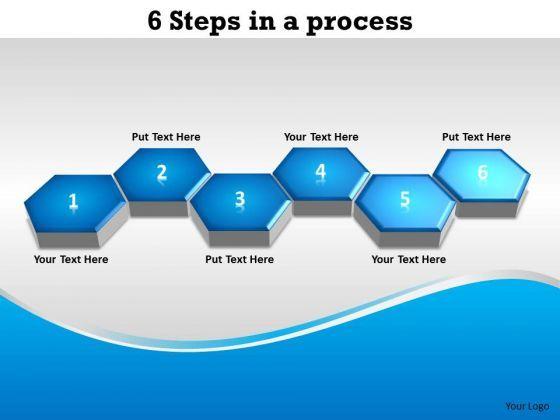 6 Steps in a process

Put Text Here

Your Text Here

Put Text Here

1

2

3

4

5

6

Your Text Here

Put Text Here

Your Text Here

Your Logo